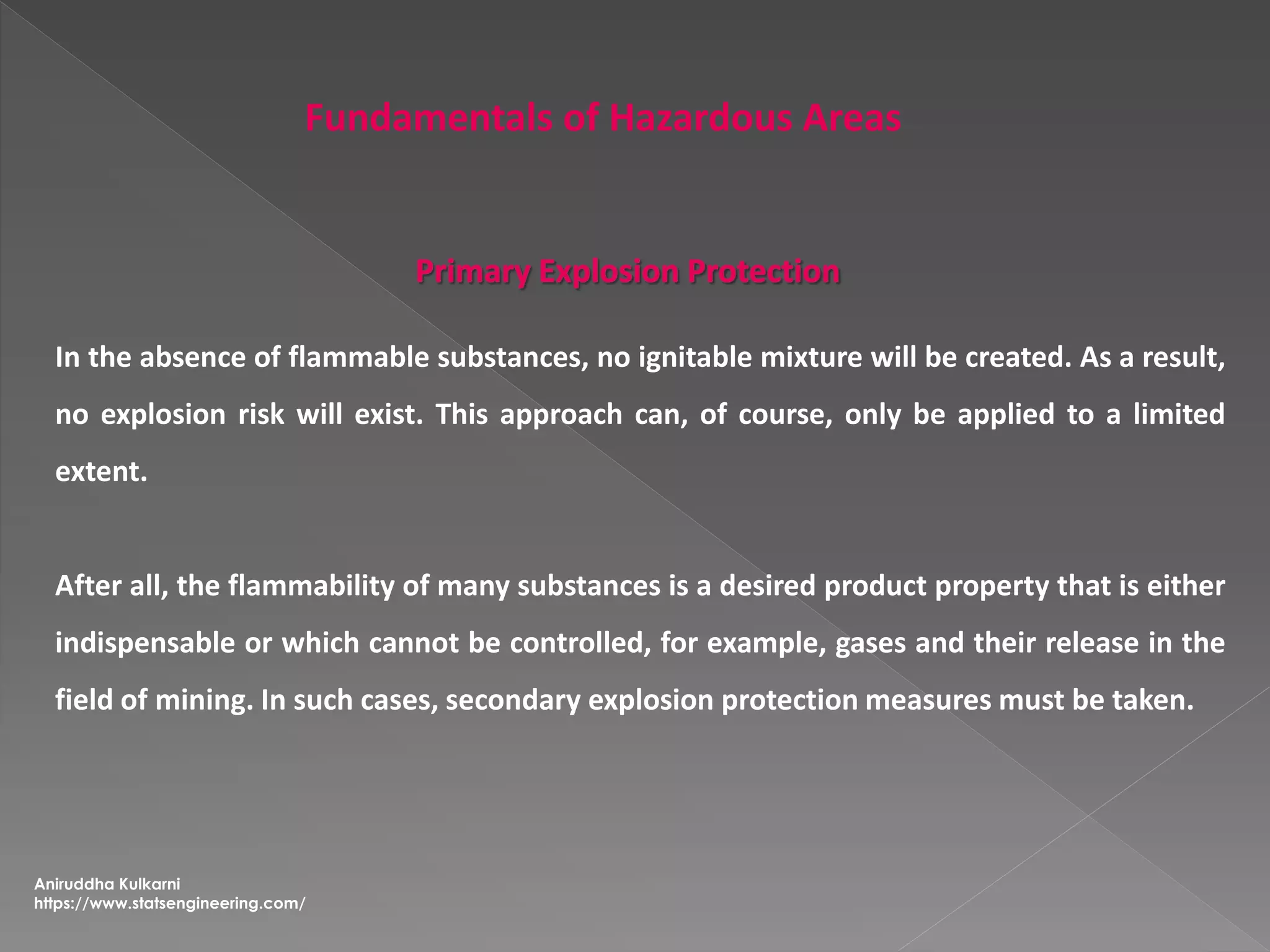 Fundamentals of Hazardous Areas

Primary Explosion Protection

In the absence of flammable substances, no ignitable mixture will be created. As a result, no explosion risk will exist. This approach can, of course, only be applied to a limited extent.

After all, the flammability of many substances is a desired product property that is either indispensable or which cannot be controlled, for example, gases and their release in the field of mining. In such cases, secondary explosion protection measures must be taken.

Aniruddha Kulkarni
https://www.statsengineering.com/